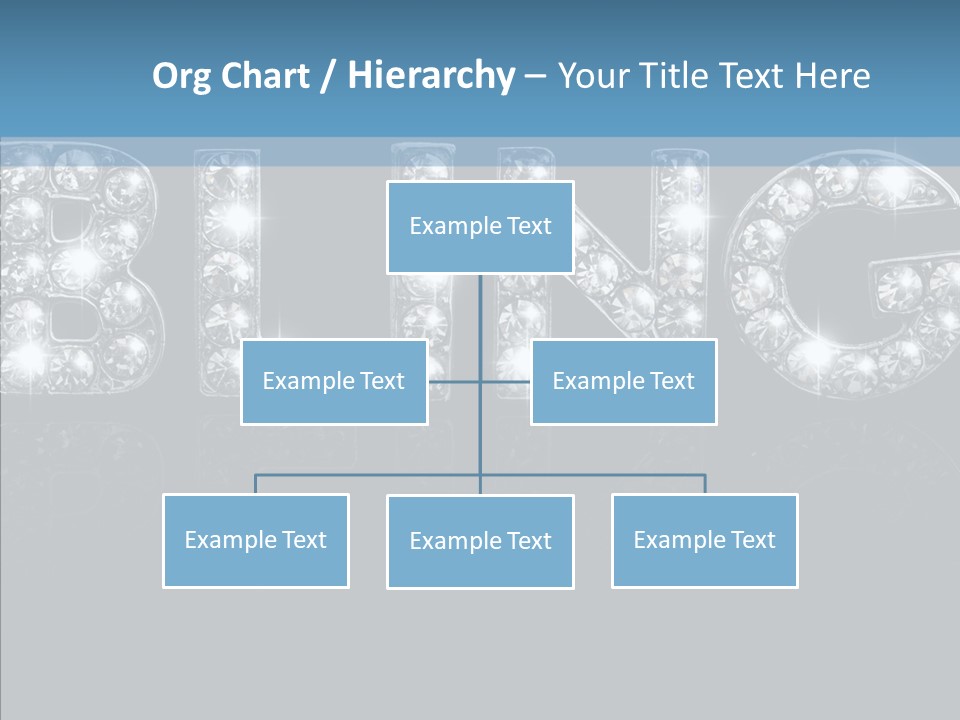 Org Chart / Hierarchy – Your Title Text Here

BLING

Example Text

Example Text

Example Text

Example Text

Example Text

Example Text